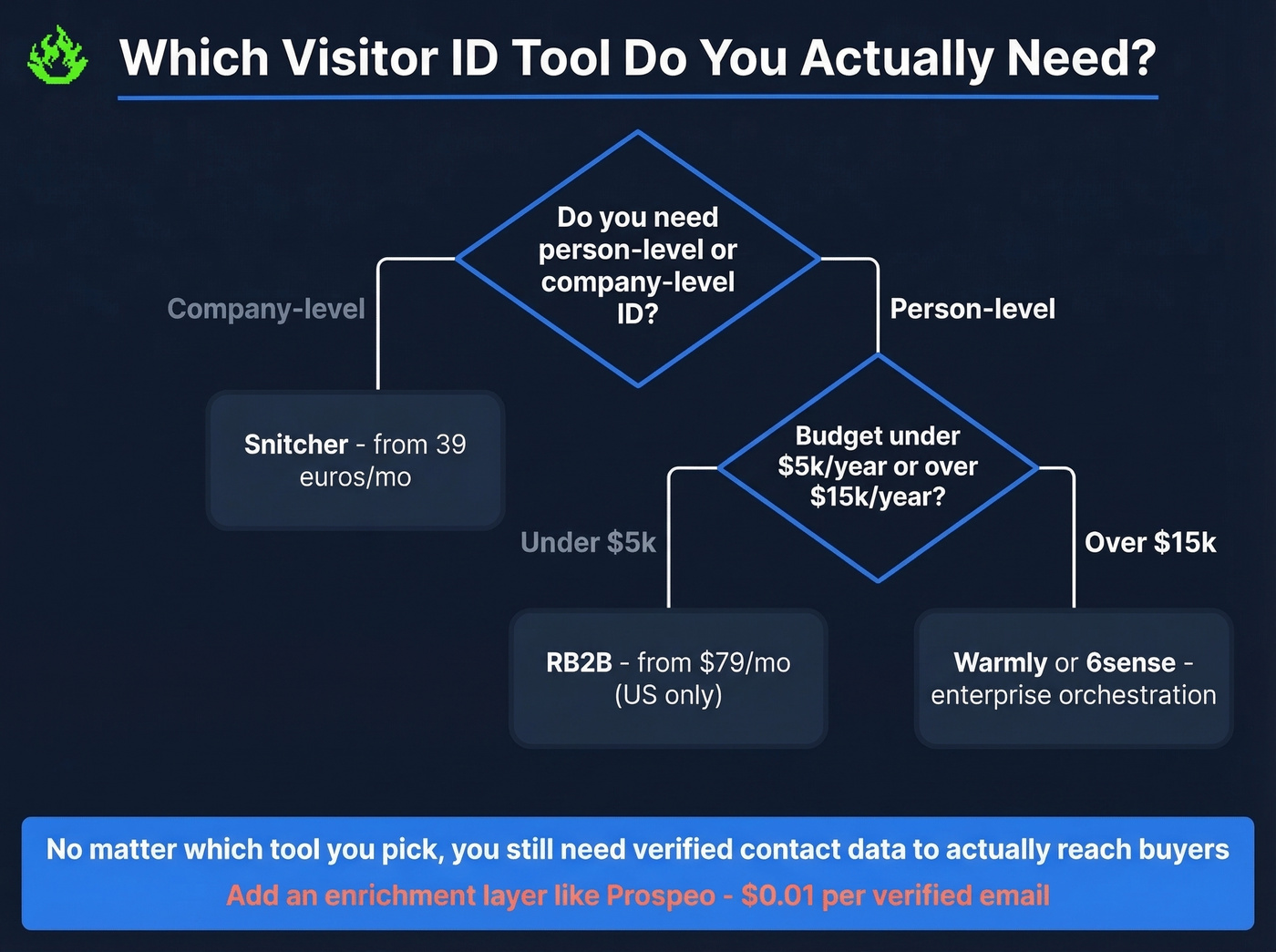 Which Visitor ID Tool Do You Actually Need?

Do you need person-level or company-level ID?

Company-level

Person-level

Snitcher - from 39 euros/mo

Budget under $5k/year or over $15k/year?

Under $5k

Over $15k

RB2B - from $79/mo (US only)

Warmly or 6sense - enterprise orchestration

No matter which tool you pick, you still need verified contact data to actually reach buyers

Add an enrichment layer like Prospeo - $0.01 per verified email